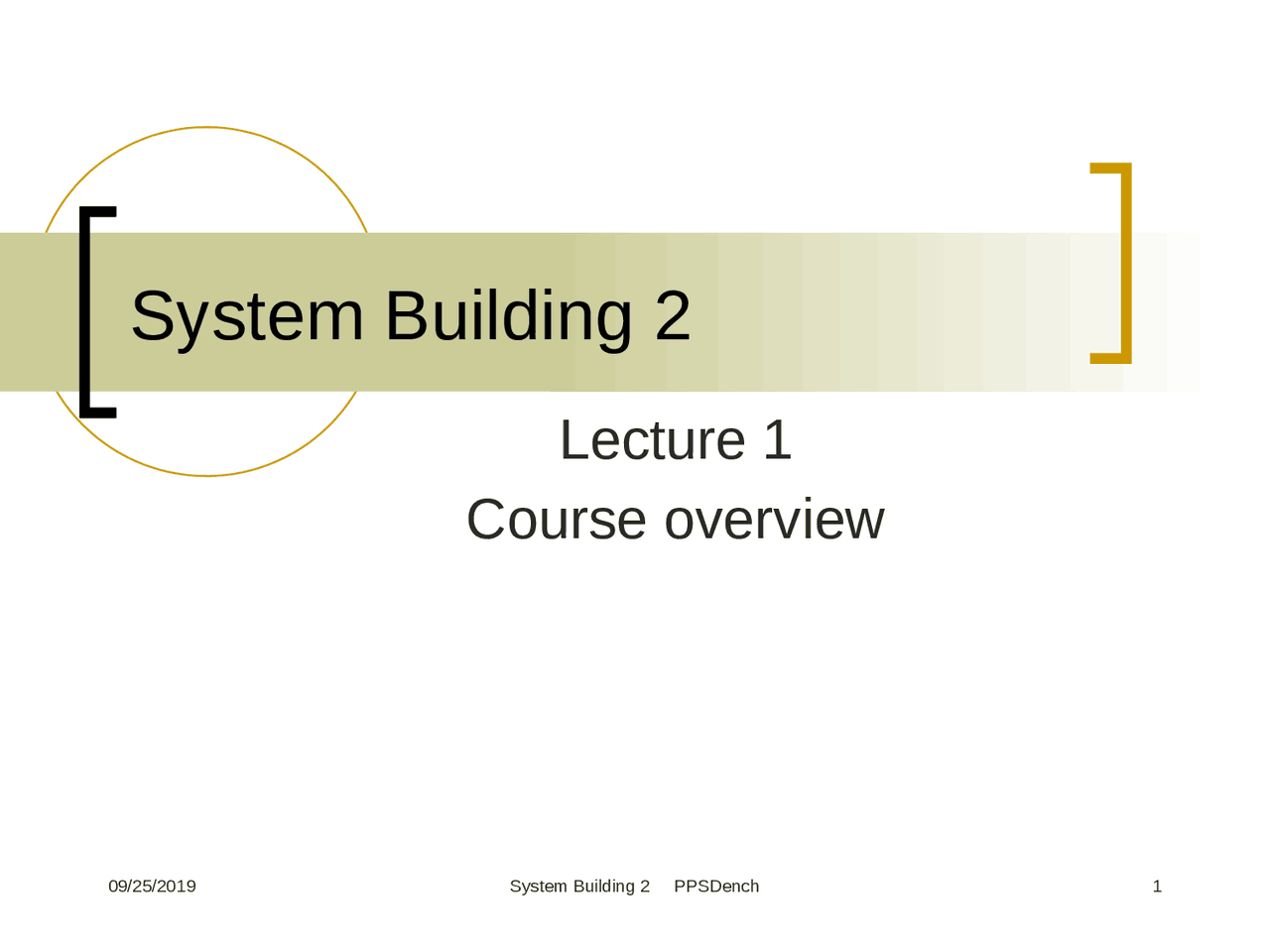 System Building 2

Lecture 1
Course overview

09/25/2019

System Building 2 PPSDench

1